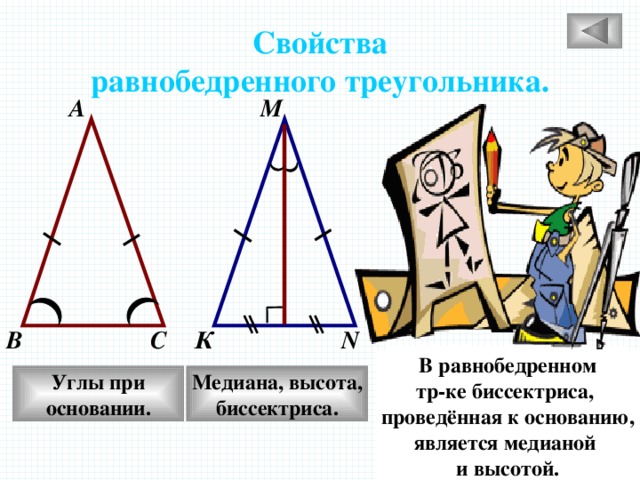 Свойства
равнобедренного треугольника.

A

B

C

M

K

N

Углы при основании.

Медиана, высота, биссектриса.

В равнобедренном тр-ке биссектриса, проведённая к основанию, является медианой и высотой.